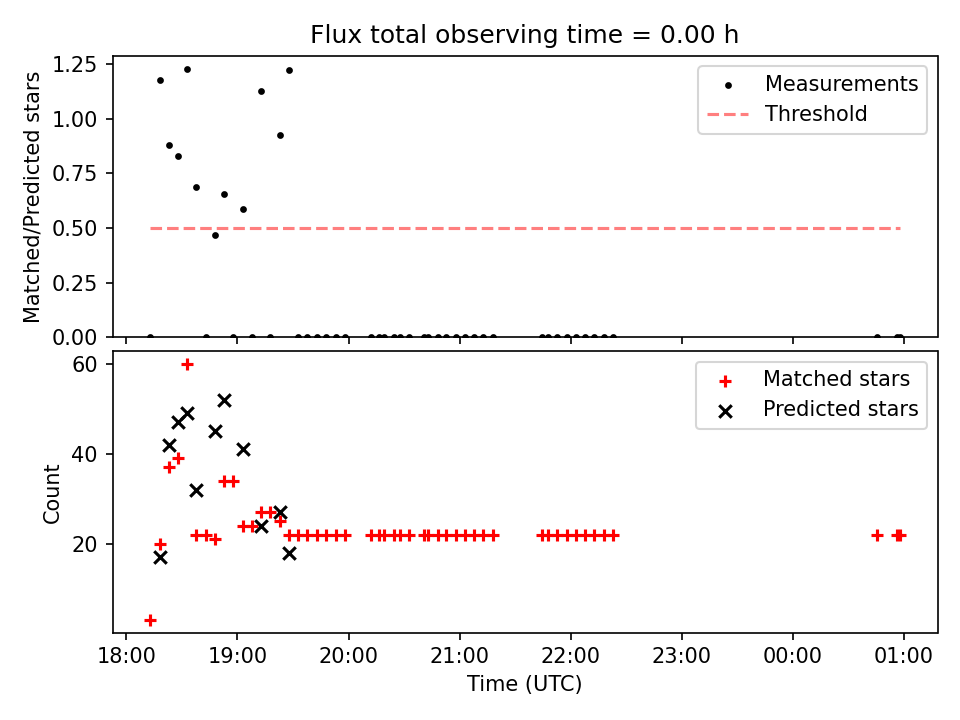 Flux total observing time = 0.00 h

Matched/Predicted stars

1.25
1.00
0.75
0.50
0.25
0.00

Measurements
Threshold

Count

60
40
20

Matched stars
Predicted stars

18:00 19:00 20:00 21:00 22:00 23:00 00:00 01:00

Time (UTC)